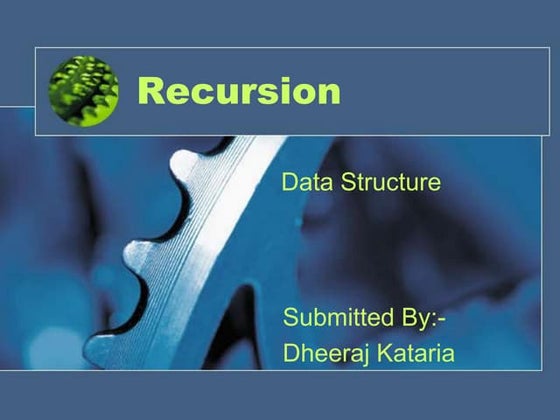 Recursion

Data Structure

Submitted By:-
Dheeraj Kataria